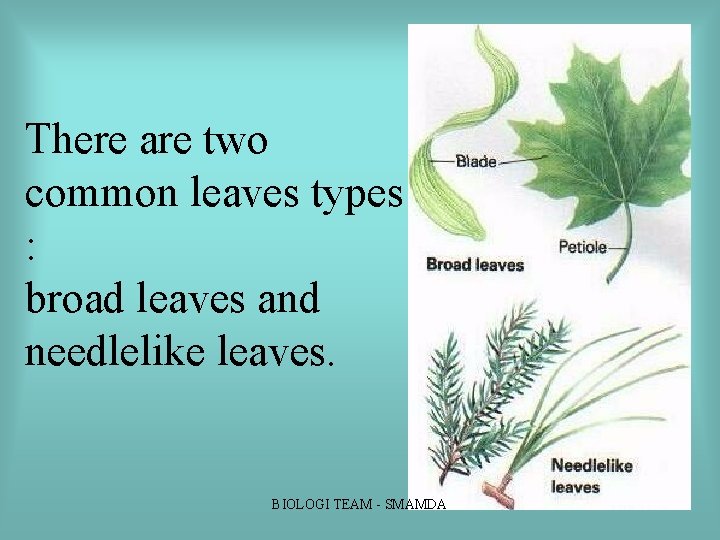 There are two common leaves types : broad leaves and needlelike leaves.

Blade

Petiole

Broad leaves

Needlelike leaves

BIOLOGI TEAM - SMAMDA